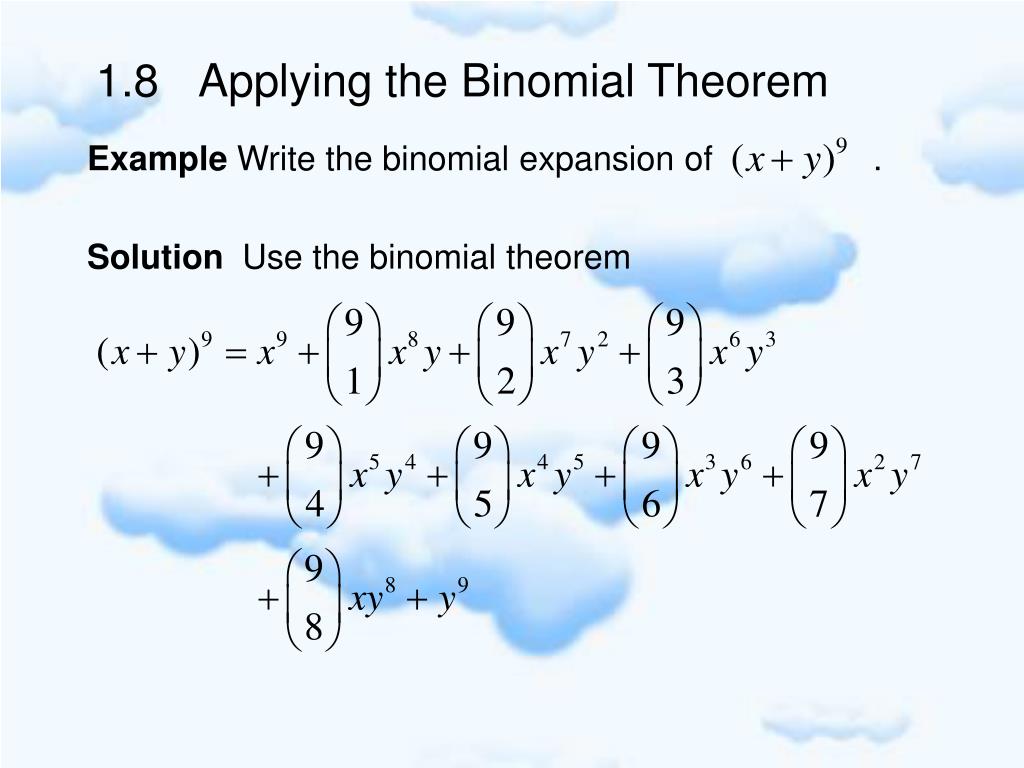 1.8 Applying the Binomial Theorem

**Example** Write the binomial expansion of $(x+y)^9$ .

**Solution** Use the binomial theorem

$(x+y)^9 = x^9 + \binom{9}{1}x^8y + \binom{9}{2}x^7y^2 + \binom{9}{3}x^6y^3$

$+ \binom{9}{4}x^5y^4 + \binom{9}{5}x^4y^5 + \binom{9}{6}x^3y^6 + \binom{9}{7}x^2y^7$

$+ \binom{9}{8}xy^8 + y^9$